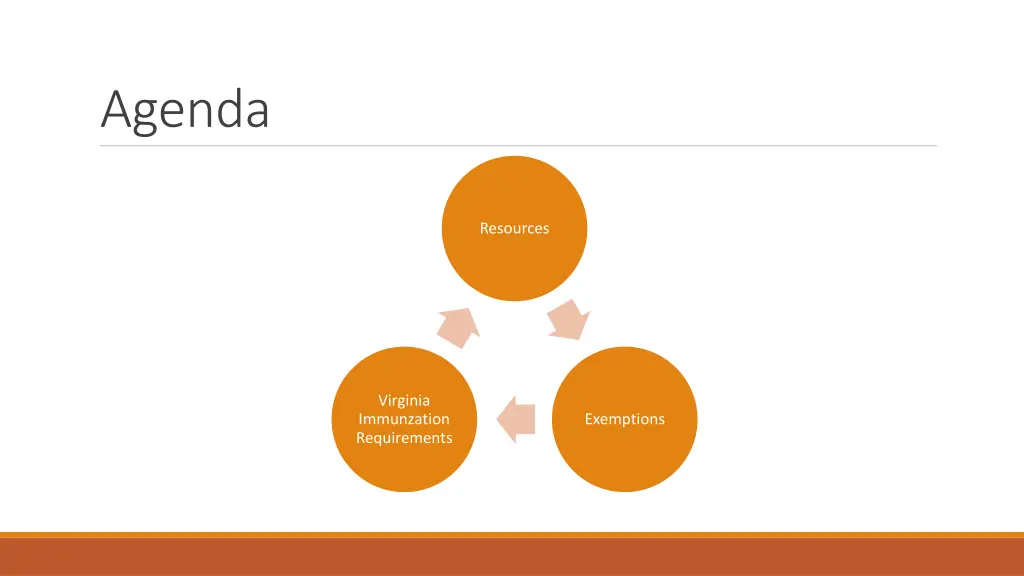 Agenda

Resources

Exemptions

Virginia Immunzation Requirements